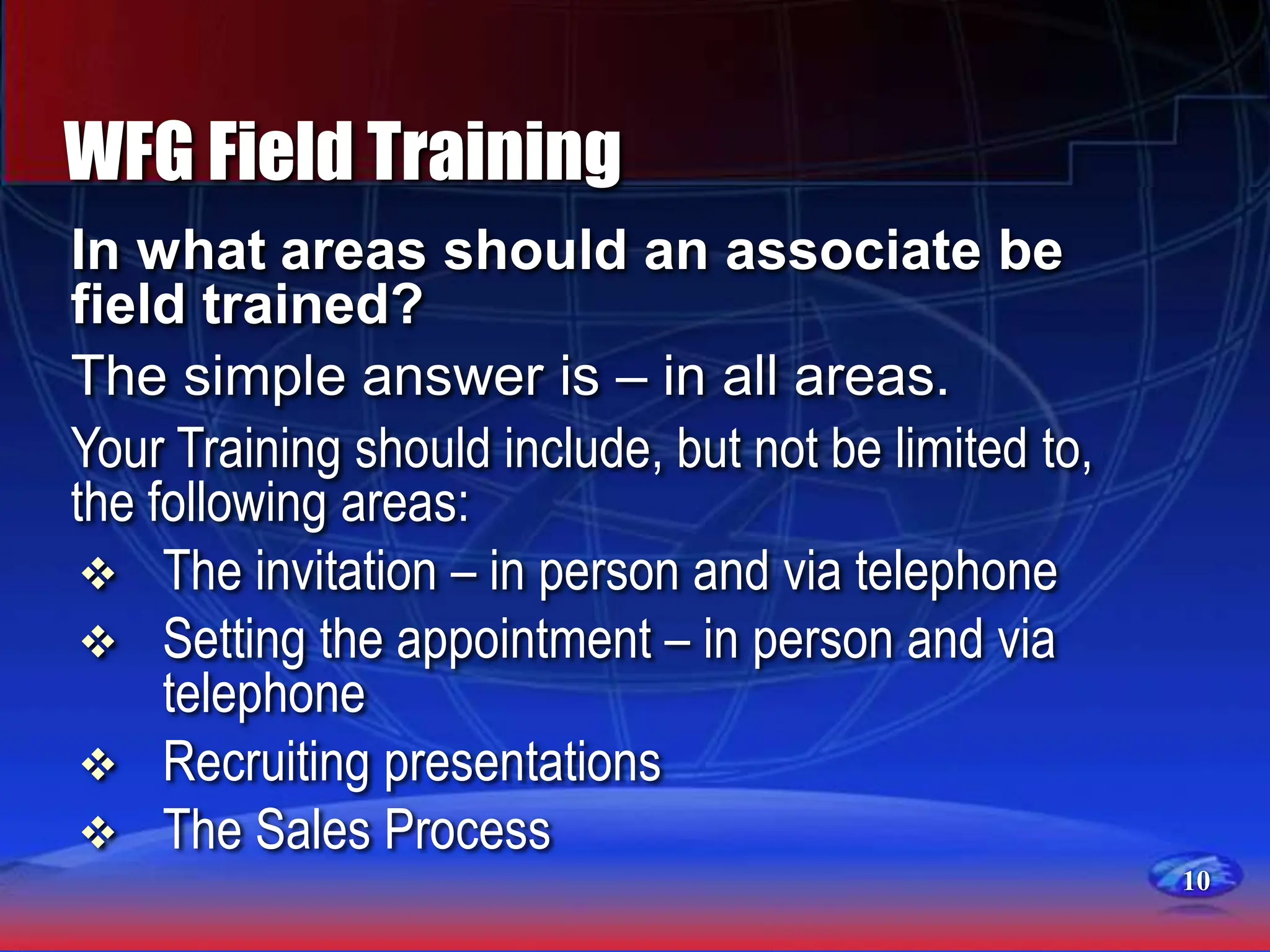 WFG Field Training

In what areas should an associate be field trained?

The simple answer is – in all areas.

Your Training should include, but not be limited to, the following areas:

❖ The invitation – in person and via telephone
❖ Setting the appointment – in person and via telephone
❖ Recruiting presentations
❖ The Sales Process

10